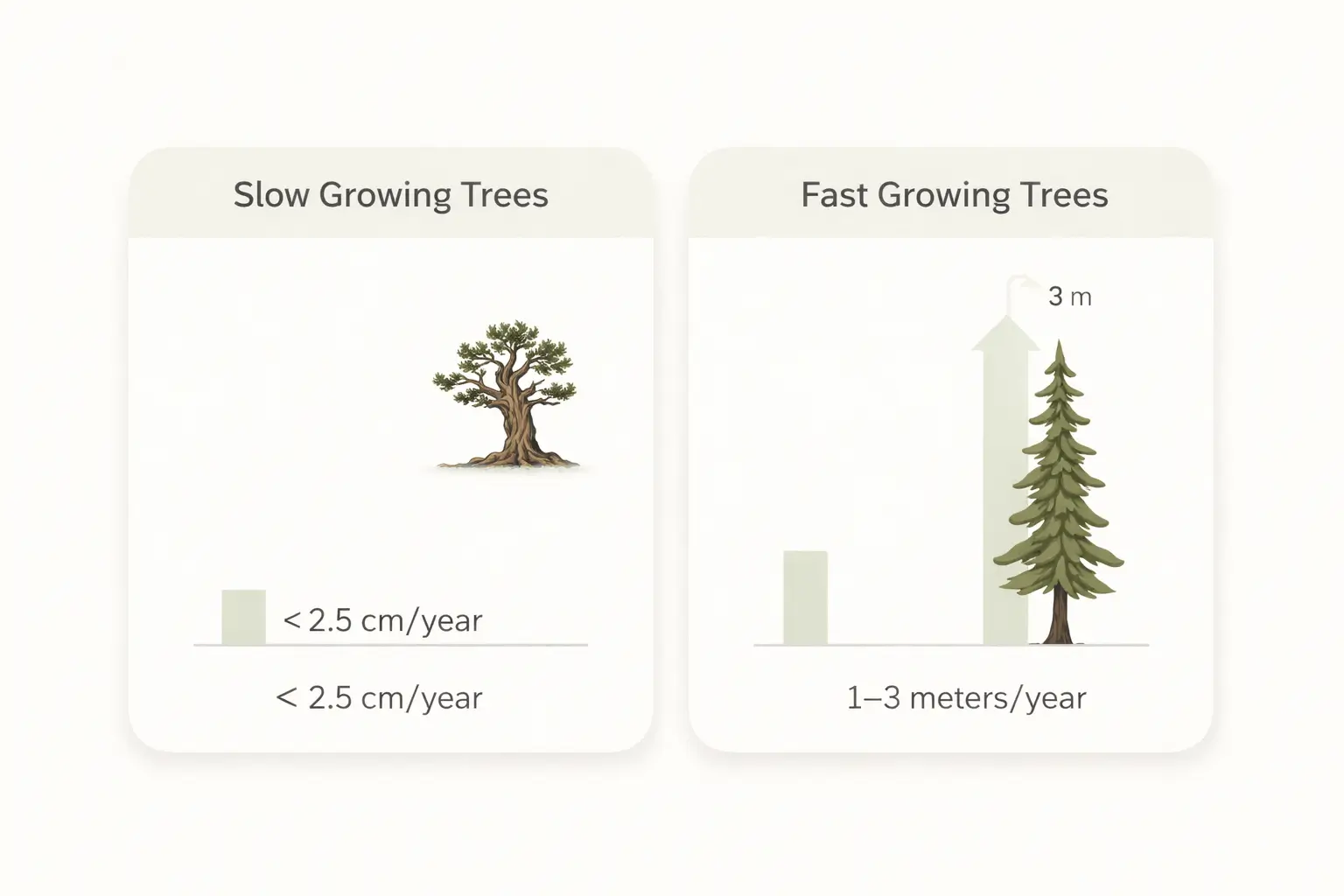 Slow Growing Trees

< 2.5 cm/year

< 2.5 cm/year

Fast Growing Trees

3 m

1–3 meters/year